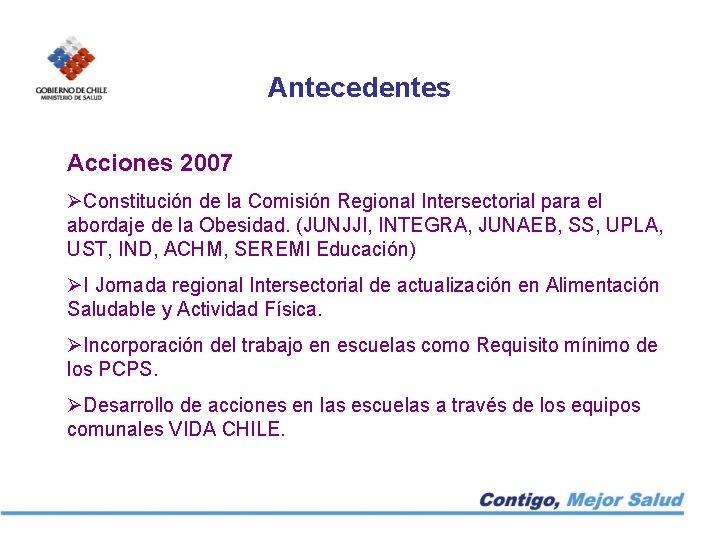 GOBIERNO DE CHILE
MINISTERIO DE SALUD

Antecedentes

Acciones 2007

➢Constitución de la Comisión Regional Intersectorial para el abordaje de la Obesidad. (JUNJJI, INTEGRA, JUNAEB, SS, UPLA, UST, IND, ACHM, SEREMI Educación)

➢I Jornada regional Intersectorial de actualización en Alimentación Saludable y Actividad Física.

➢Incorporación del trabajo en escuelas como Requisito mínimo de los PCPS.

➢Desarrollo de acciones en las escuelas a través de los equipos comunales VIDA CHILE.

Contigo, Mejor Salud